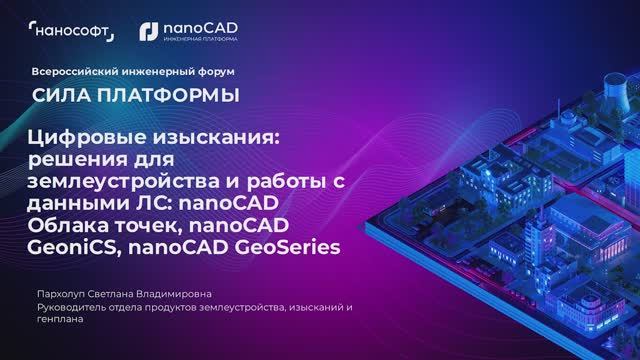 нанософт

nanoCAD
ИНЖЕНЕРНАЯ ПЛАТФОРМА

Всероссийский инженерный форум

СИЛА ПЛАТФОРМЫ

Цифровые изыскания: решения для землеустройства и работы с данными ЛС: nanoCAD Облака точек, nanoCAD GeoniCS, nanoCAD GeoSeries

Пархолуп Светлана Владимировна

Руководитель отдела продуктов землеустройства, изысканий и генплана